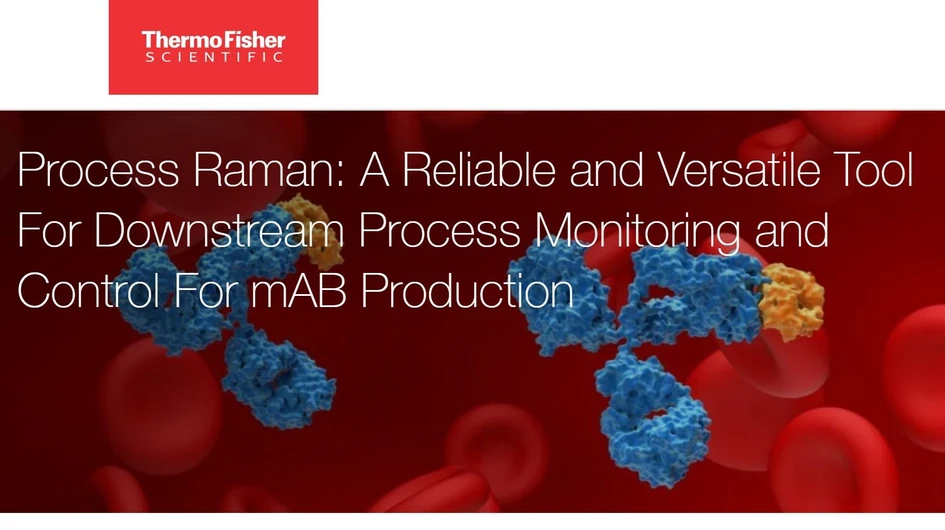 ThermoFisher
SCIENTIFIC

Process Raman: A Reliable and Versatile Tool For Downstream Process Monitoring and Control For mAB Production